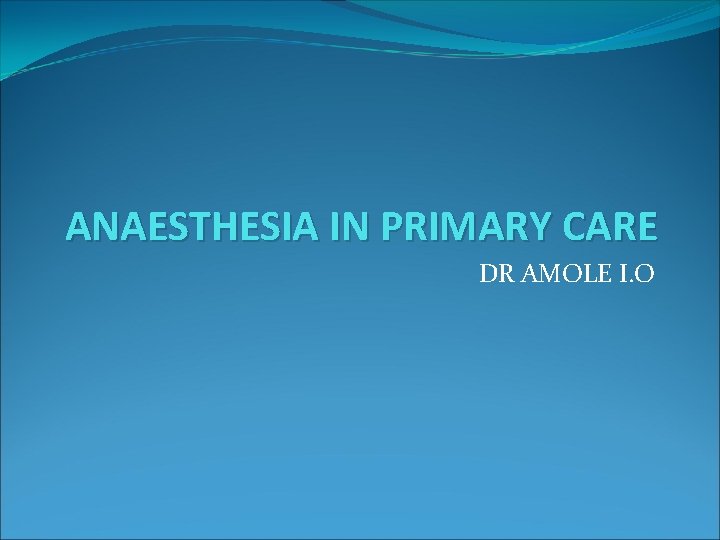 ANAESTHESIA IN PRIMARY CARE

DR AMOLE I.O